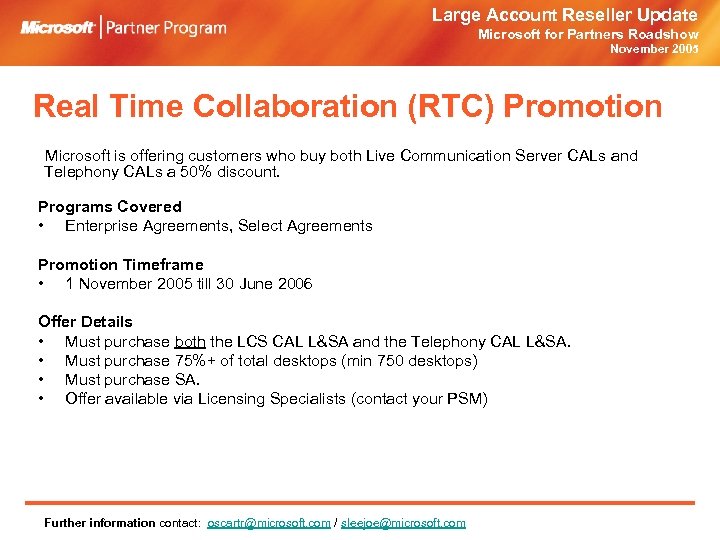 Microsoft | Partner Program

Large Account Reseller Update
Microsoft for Partners Roadshow
November 2005

Real Time Collaboration (RTC) Promotion

Microsoft is offering customers who buy both Live Communication Server CALs and Telephony CALs a 50% discount.

Programs Covered
• Enterprise Agreements, Select Agreements

Promotion Timeframe
• 1 November 2005 till 30 June 2006

Offer Details
• Must purchase both the LCS CAL L&SA and the Telephony CAL L&SA.
• Must purchase 75%+ of total desktops (min 750 desktops)
• Must purchase SA.
• Offer available via Licensing Specialists (contact your PSM)

Further information contact: oscartr@microsoft.com / sleejoe@microsoft.com